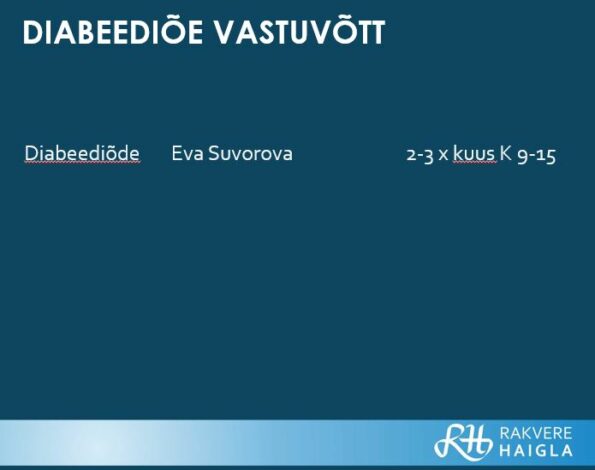 DIABEEDIÕE VASTUVÕTT

Diabeediõde Eva Suvorova 2-3 x kuus K 9-15

RH RAKVERE HAIGLA